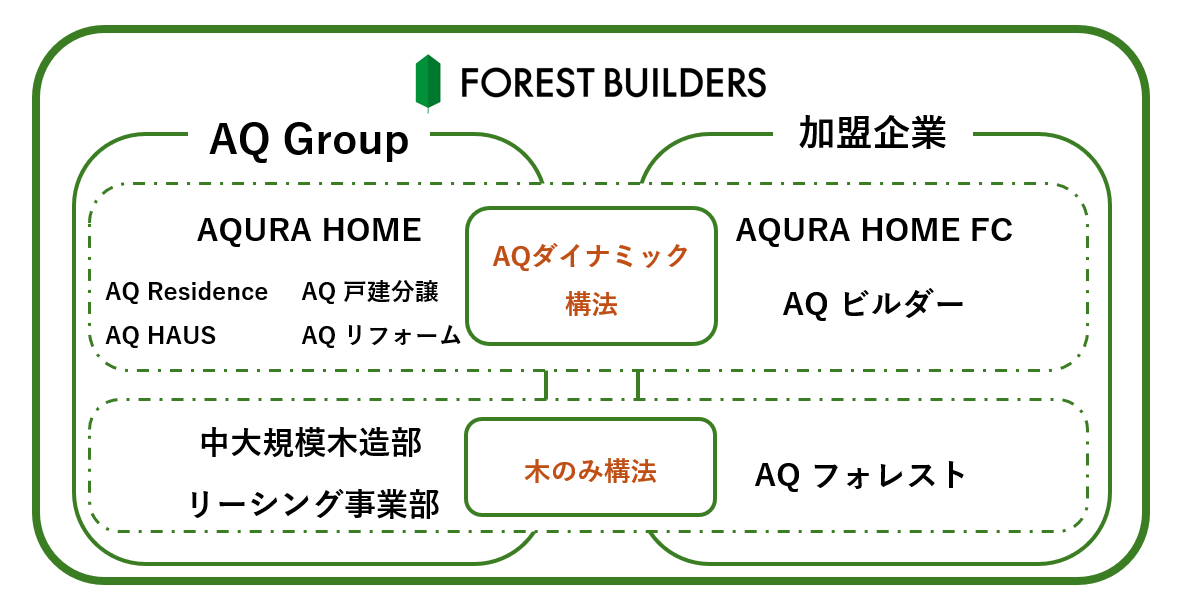 FOREST BUILDERS

AQ Group

加盟企業

AQURA HOME

AQ Residence

AQ 戸建分譲

AQ HAUS

AQ リフォーム

AQダイナミック構法

AQURA HOME FC

AQ ビルダー

中大規模木造部

リーシング事業部

木のみ構法

AQ フォレスト